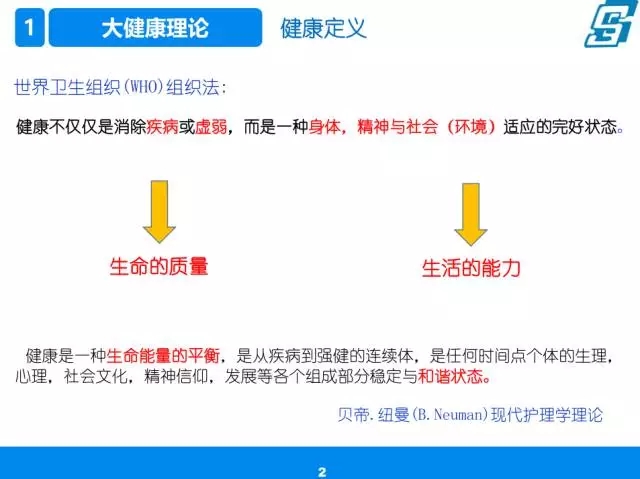 1 大健康理论 健康定义

世界卫生组织(WHO)组织法:

健康不仅仅是消除疾病或虚弱，而是一种身体，精神与社会（环境）适应的完好状态。

生命的质量

生活的能力

健康是一种生命能量的平衡，是从疾病到强健的连续体，是任何时间点个体的生理，心理，社会文化，精神信仰，发展等各个组成部分稳定与和谐状态。

贝帝.纽曼(B.Neuman)现代护理学理论

2